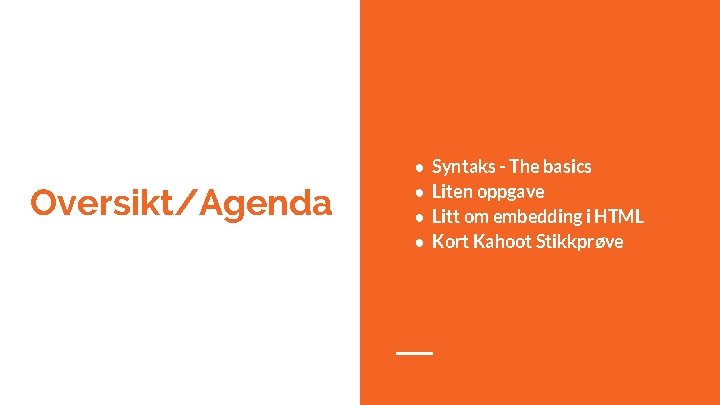 Oversikt/Agenda

● Syntaks - The basics
● Liten oppgave
● Litt om embedding i HTML
● Kort Kahoot Stikkprøve